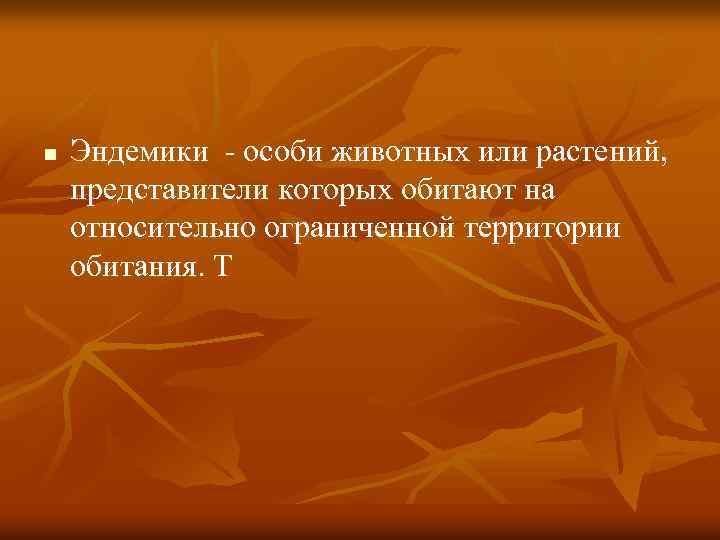 Эндемики - особи животных или растений, представители которых обитают на относительно ограниченной территории обитания. Т